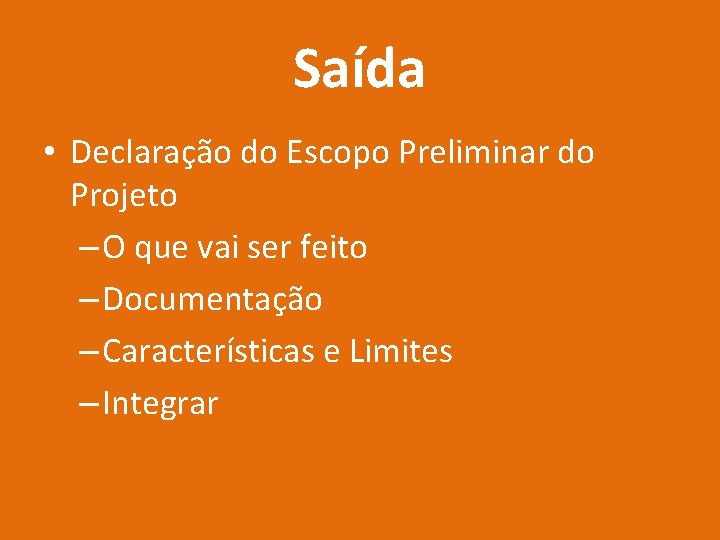 Saída

• Declaração do Escopo Preliminar do Projeto

– O que vai ser feito

– Documentação

– Características e Limites

– Integrar